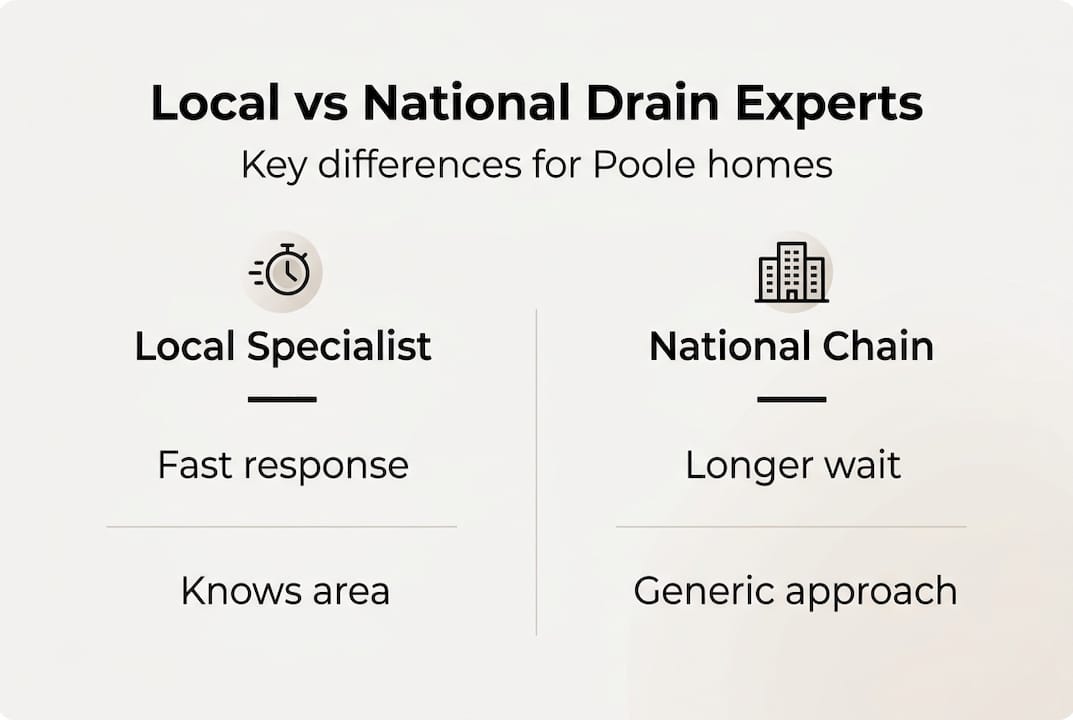 Local vs National Drain Experts
Key differences for Poole homes

Local Specialist

Fast response

Knows area

National Chain

Longer wait

Generic approach